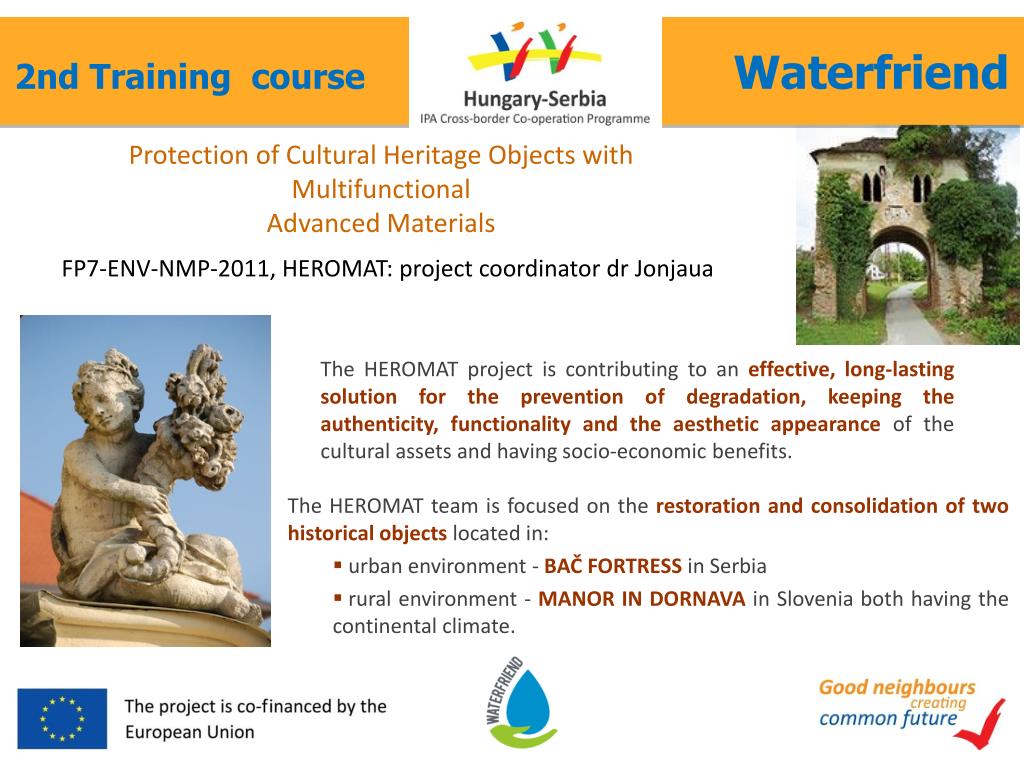 2nd Training course

Hungary-Serbia
IPA Cross-border Co-operation Programme

Waterfriend

Protection of Cultural Heritage Objects with Multifunctional Advanced Materials

FP7-ENV-NMP-2011, HEROMAT: project coordinator dr Jonjaua

The HEROMAT project is contributing to an effective, long-lasting solution for the prevention of degradation, keeping the authenticity, functionality and the aesthetic appearance of the cultural assets and having socio-economic benefits.

The HEROMAT team is focused on the restoration and consolidation of two historical objects located in:

▪ urban environment - BAČ FORTRESS in Serbia

▪ rural environment - MANOR IN DORNAVA in Slovenia both having the continental climate.

The project is co-financed by the European Union

WATERFRIEND

Good neighbours creating common future